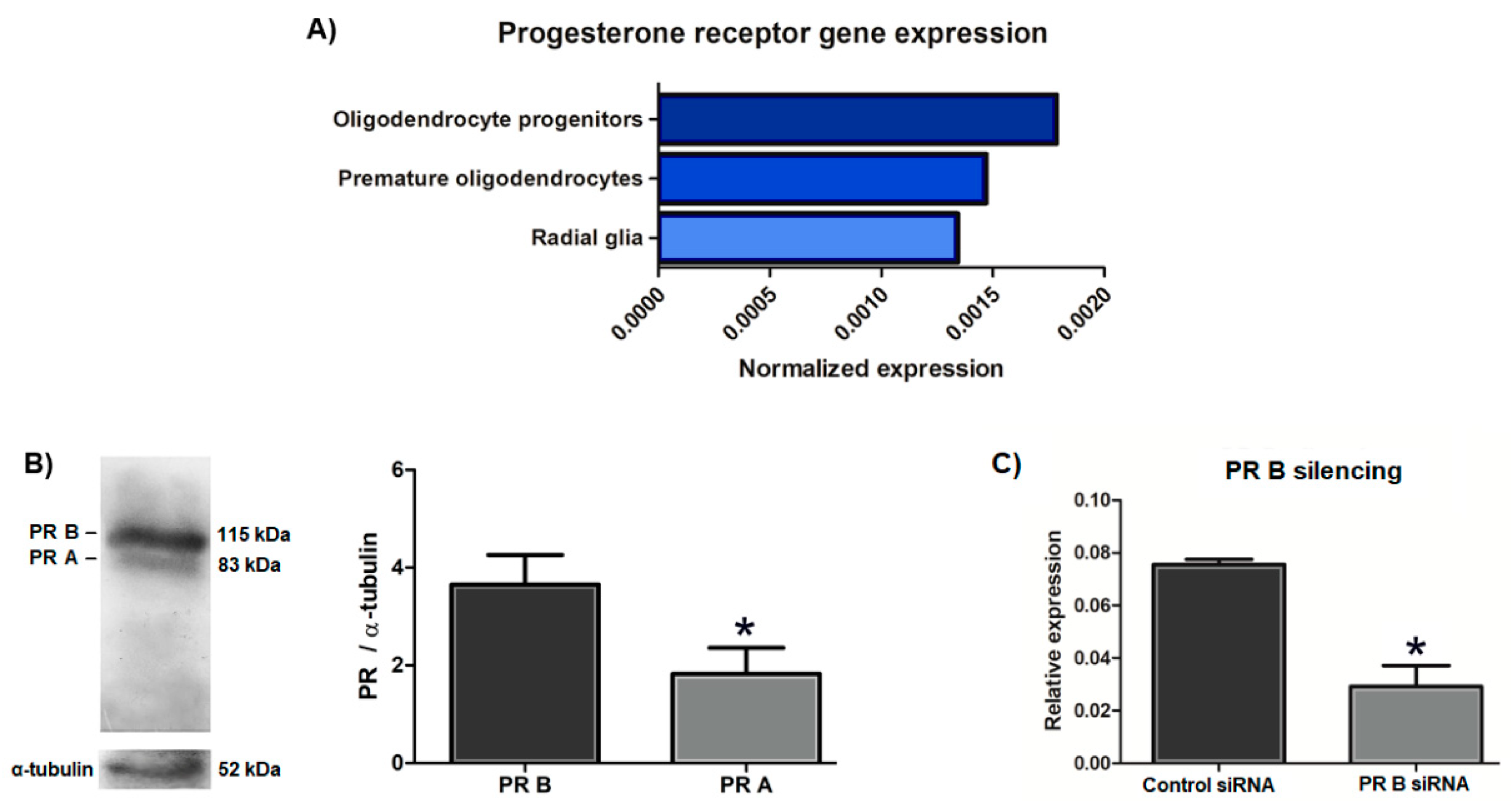 A)

Progesterone receptor gene expression

Oligodendrocyte progenitors
Premature oligodendrocytes
Radial glia

0.0000
0.0005
0.0010
0.0015
0.0020

Normalized expression

B)

PR B –
PR A –
115 kDa
83 kDa
α-tubulin
52 kDa

PR / α-tubulin
6
4
2
0
*
PR B
PR A

C)

PR B silencing

Relative expression
0.10
0.08
0.06
0.04
0.02
0.00
*
Control siRNA
PR B siRNA